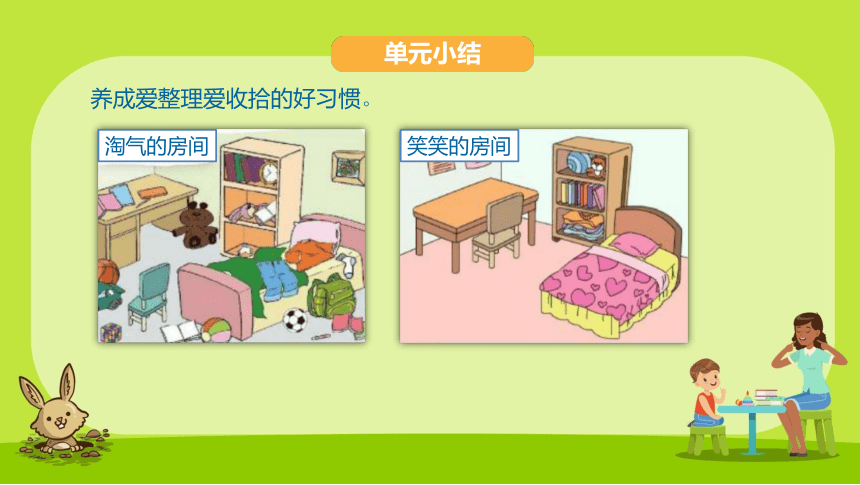 单元小结

养成爱整理爱收拾的好习惯。

淘气的房间

笑笑的房间